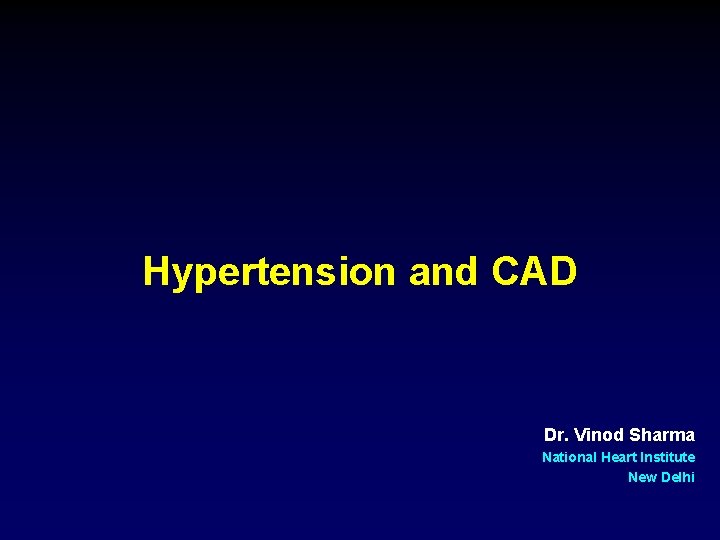 Hypertension and CAD

Dr. Vinod Sharma
National Heart Institute
New Delhi